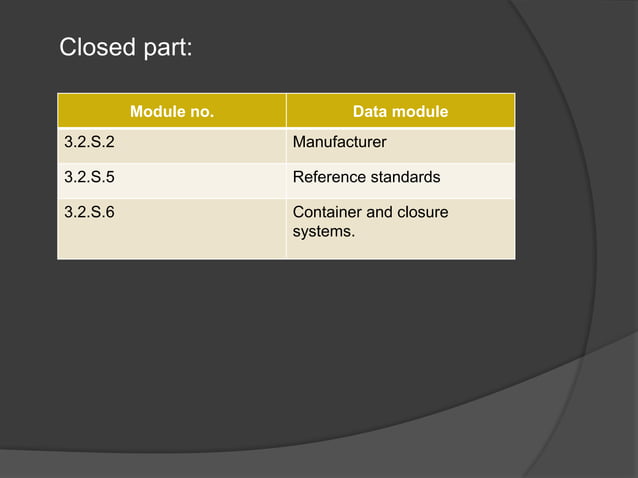 Closed part:

| Module no. | Data module |
|---|---|
| 3.2.S.2 | Manufacturer |
| 3.2.S.5 | Reference standards |
| 3.2.S.6 | Container and closure systems. |